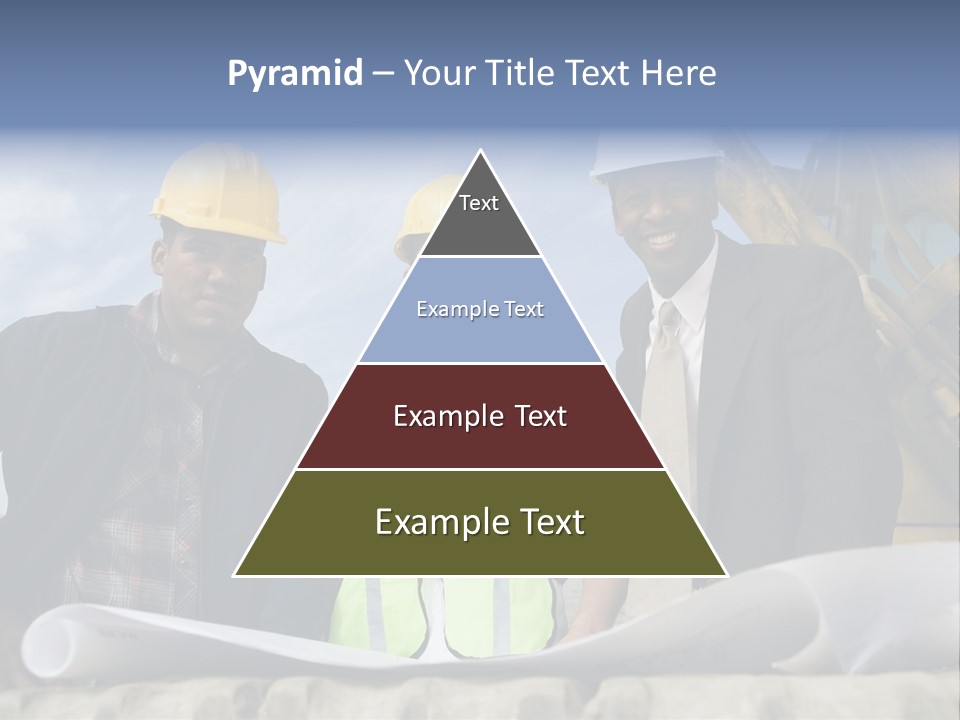 Pyramid – Your Title Text Here

Text

Example Text

Example Text

Example Text